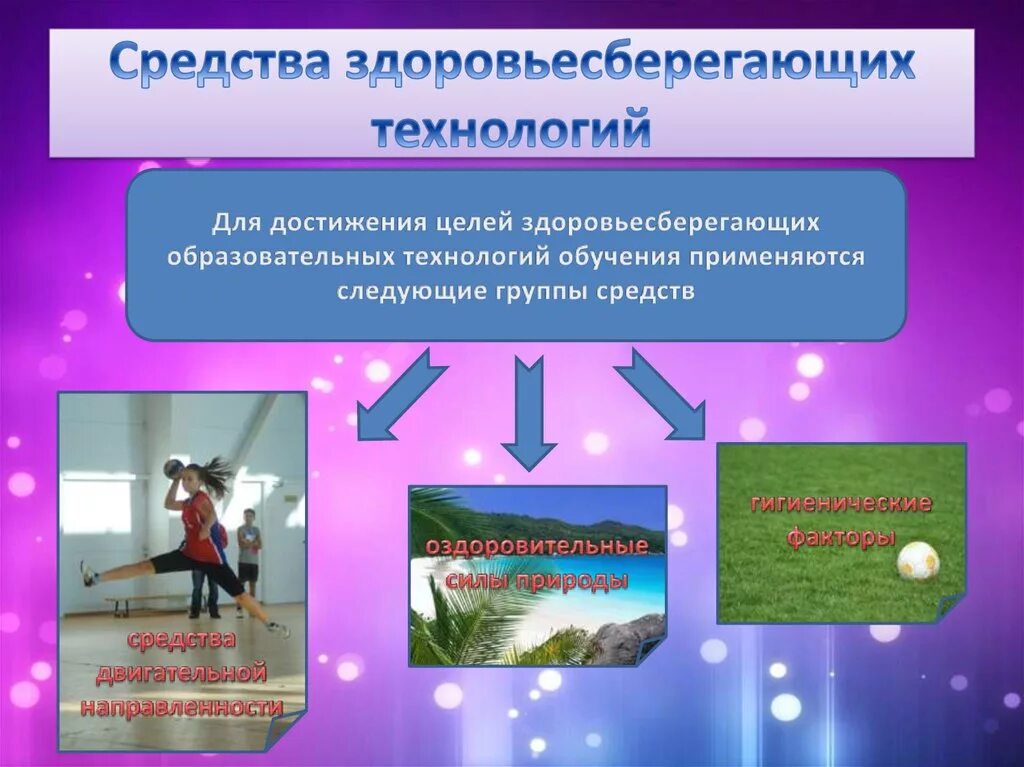 Средства здоровьесберегающих технологий

Для достижения целей здоровьесберегающих образовательных технологий обучения применяются следующие группы средств

средства двигательной направленности

оздоровительные силы природы

гигиенические факторы